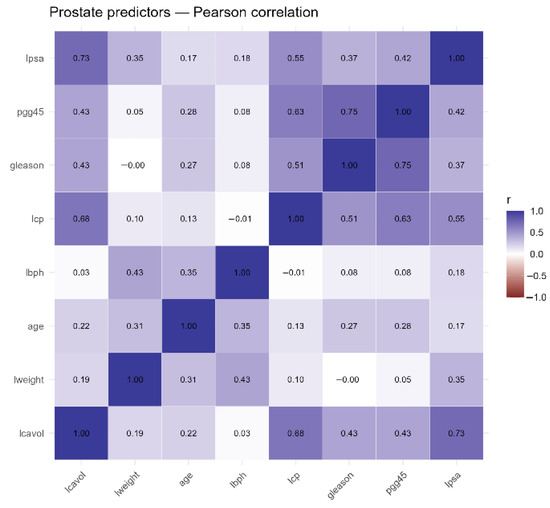 Prostate predictors — Pearson correlation

| | lcavol | lweight | age | lbph | lcp | gleason | pgg45 | lpsa |
|---|---|---|---|---|---|---|---|---|
| lpsa | 0.73 | 0.35 | 0.17 | 0.18 | 0.55 | 0.37 | 0.42 | 1.00 |
| pgg45 | 0.43 | 0.05 | 0.28 | 0.08 | 0.63 | 0.75 | 1.00 | 0.42 |
| gleason | 0.43 | −0.00 | 0.27 | 0.08 | 0.51 | 1.00 | 0.75 | 0.37 |
| lcp | 0.68 | 0.10 | 0.13 | −0.01 | 1.00 | 0.51 | 0.63 | 0.55 |
| lbph | 0.03 | 0.43 | 0.35 | 1.00 | −0.01 | 0.08 | 0.08 | 0.18 |
| age | 0.22 | 0.31 | 1.00 | 0.35 | 0.13 | 0.27 | 0.28 | 0.17 |
| lweight | 0.19 | 1.00 | 0.31 | 0.43 | 0.10 | −0.00 | 0.05 | 0.35 |
| lcavol | 1.00 | 0.19 | 0.22 | 0.03 | 0.68 | 0.43 | 0.43 | 0.73 |

r
1.0
0.5
0.0
−0.5
−1.0